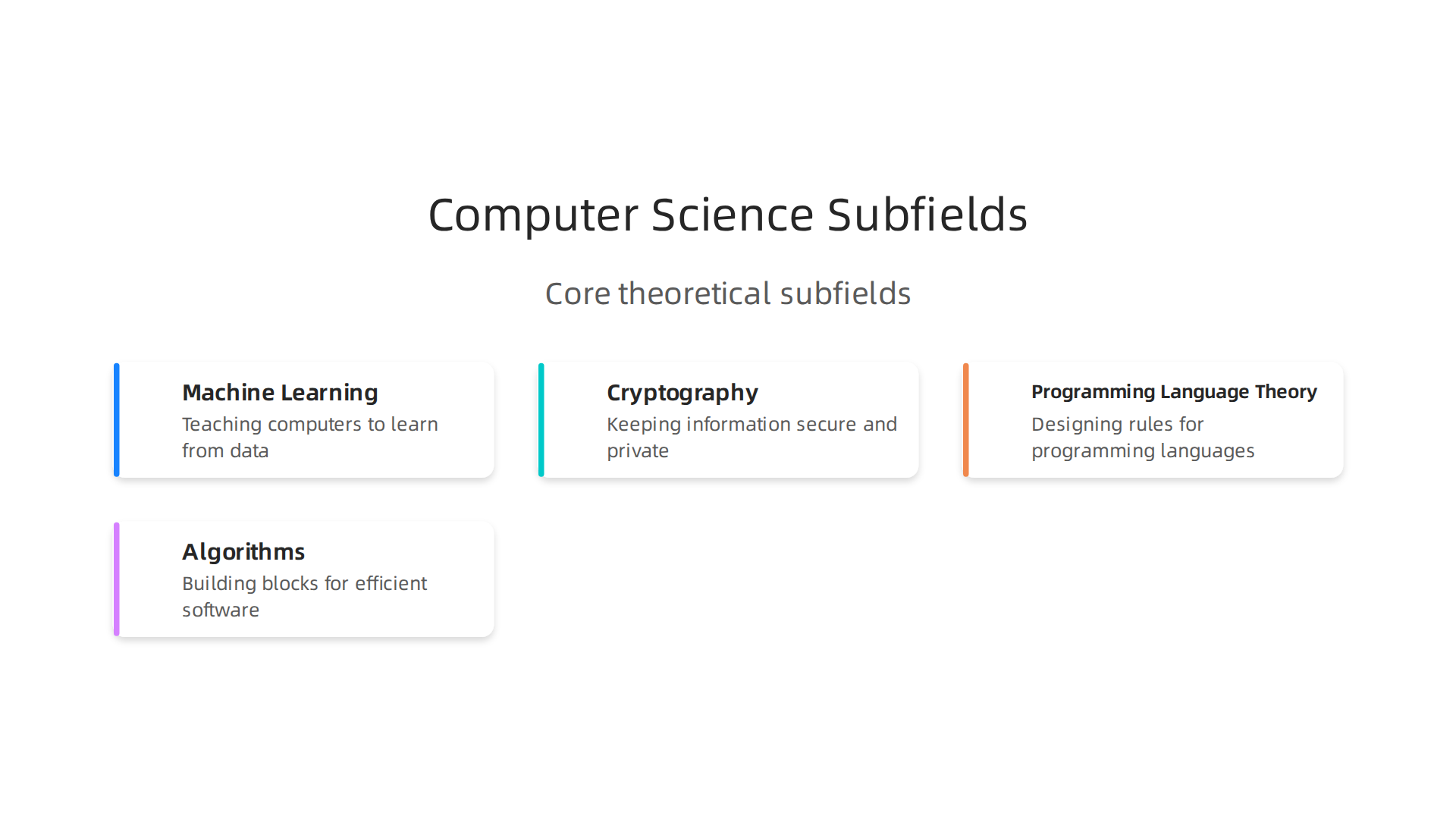 Computer Science Subfields

Core theoretical subfields

Machine Learning
Teaching computers to learn from data

Cryptography
Keeping information secure and private

Programming Language Theory
Designing rules for programming languages

Algorithms
Building blocks for efficient software